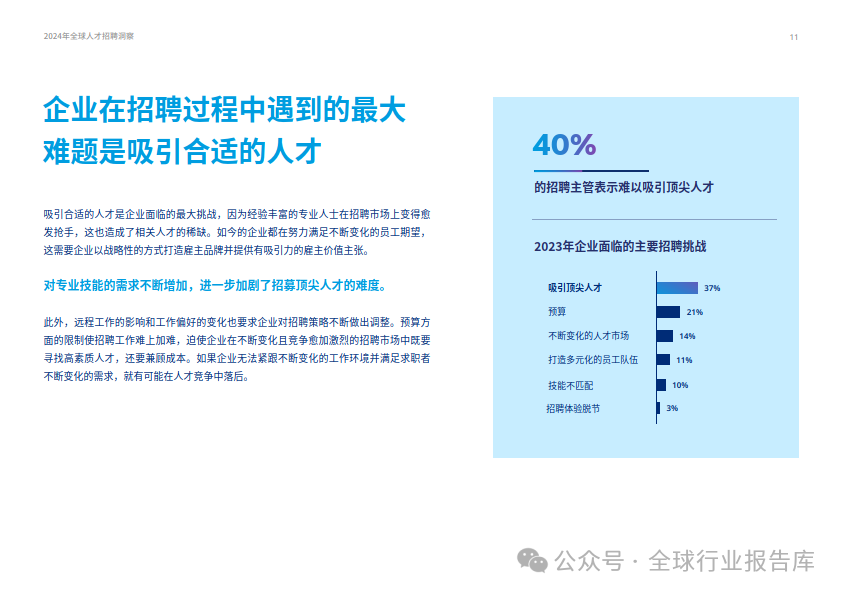 2024年全球人才招聘洞察

11

企业在招聘过程中遇到的最大难题是吸引合适的人才

吸引合适的人才是企业面临的最大挑战，因为经验丰富的专业人士在招聘市场上变得愈发抢手，这也造成了相关人才的稀缺。如今的企业都在努力满足不断变化的员工期望，这需要企业以战略性的方式打造雇主品牌并提供有吸引力的雇主价值主张。

对专业技能的需求不断增加，进一步加剧了招募顶尖人才的难度。

此外，远程工作的影响和工作偏好的变化也要求企业对招聘策略不断做出调整。预算方面的限制使招聘工作难上加难，迫使企业在不断变化且竞争愈加激烈的招聘市场中既要寻找高素质人才，还要兼顾成本。如果企业无法紧跟不断变化的工作环境并满足求职者不断变化的需求，就有可能在人才竞争中落后。

40%

的招聘主管表示难以吸引顶尖人才

2023年企业面临的主要招聘挑战

吸引顶尖人才 37%
预算 21%
不断变化的人才市场 14%
打造多元化的员工队伍 11%
技能不匹配 10%
招聘体验脱节 3%

公众号 · 全球行业报告库